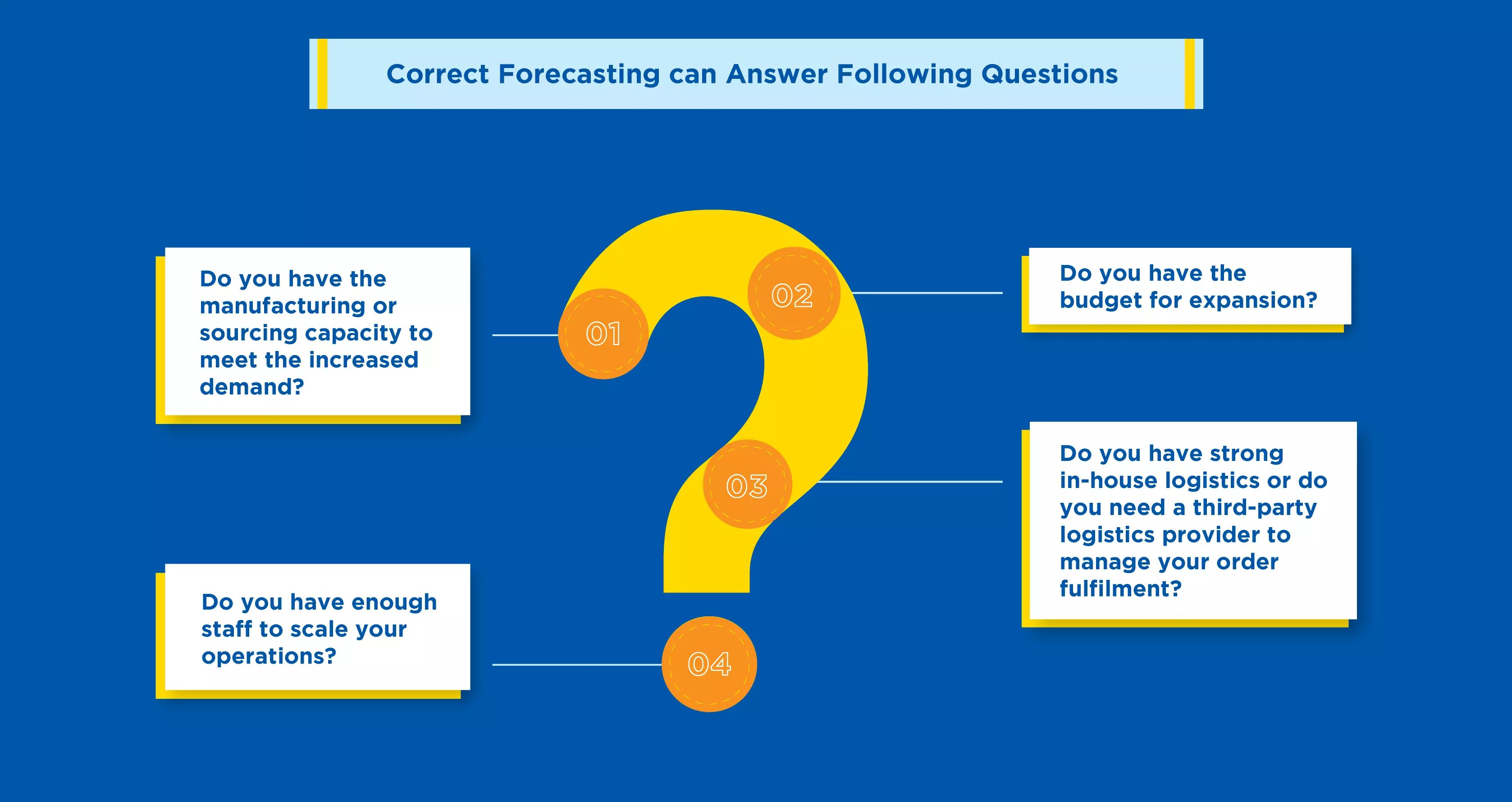 Correct Forecasting can Answer Following Questions

01

Do you have the manufacturing or sourcing capacity to meet the increased demand?

02

Do you have the budget for expansion?

03

Do you have strong in-house logistics or do you need a third-party logistics provider to manage your order fulfilment?

04

Do you have enough staff to scale your operations?